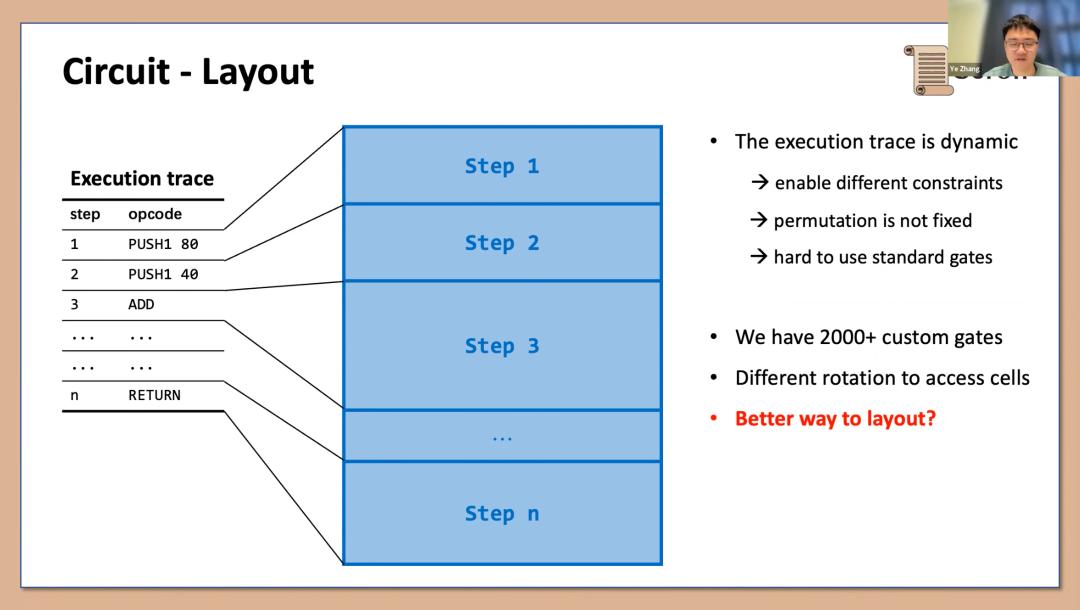 Circuit - Layout

Ye Zhang

Execution trace

| step | opcode |
|---|---|
| 1 | PUSH1 80 |
| 2 | PUSH1 40 |
| 3 | ADD |
| ... | ... |
| ... | ... |
| n | RETURN |

Step 1

Step 2

Step 3

...

Step n

• The execution trace is dynamic

→ enable different constraints

→ permutation is not fixed

→ hard to use standard gates

• We have 2000+ custom gates

• Different rotation to access cells

• Better way to layout?